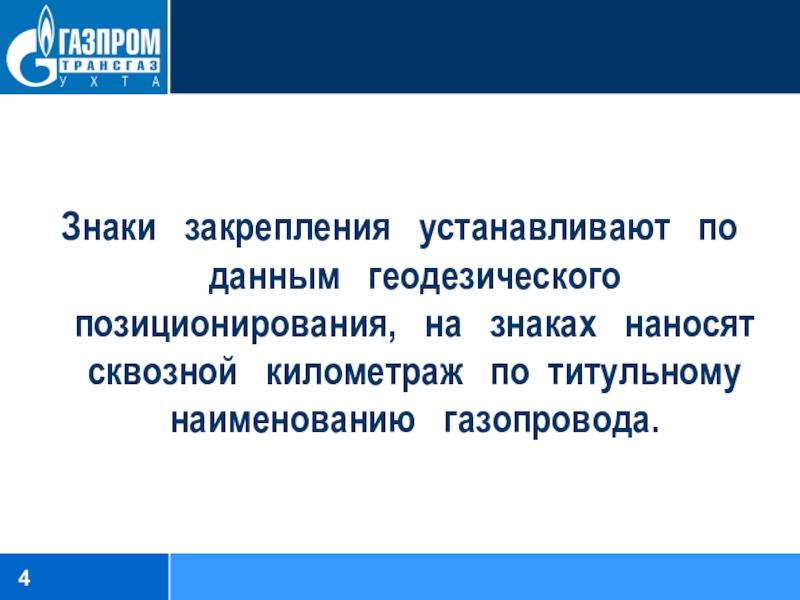 ГАЗПРОМ
ТРАНСГАЗ
УХТА

Знаки закрепления устанавливают по данным геодезического позиционирования, на знаках наносят сквозной километраж по титульному наименованию газопровода.

4